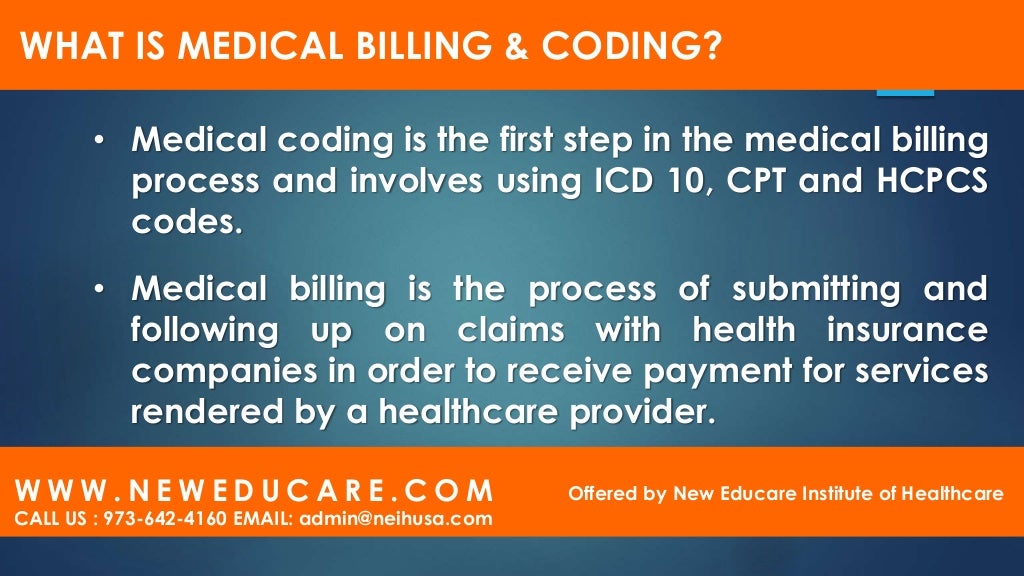 WHAT IS MEDICAL BILLING & CODING?

• Medical coding is the first step in the medical billing process and involves using ICD 10, CPT and HCPCS codes.

• Medical billing is the process of submitting and following up on claims with health insurance companies in order to receive payment for services rendered by a healthcare provider.

WWW.NEWEDUCARE.COM
CALL US : 973-642-4160 EMAIL: admin@neihusa.com

Offered by New Educare Institute of Healthcare